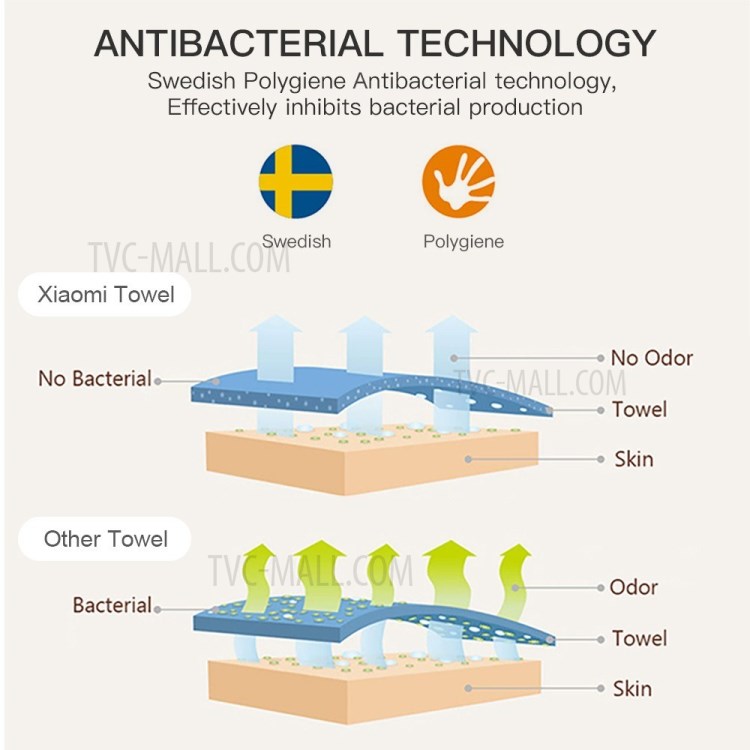 ANTIBACTERIAL TECHNOLOGY
Swedish Polygiene Antibacterial technology, Effectively inhibits bacterial production

Swedish
Polygiene

TVC-MALL.COM

Xiaomi Towel

No Bacterial
No Odor
TVC-MALL.COM
Towel
Skin

Other Towel

TVC-MALL.COM
Bacterial
Odor
Towel
Skin